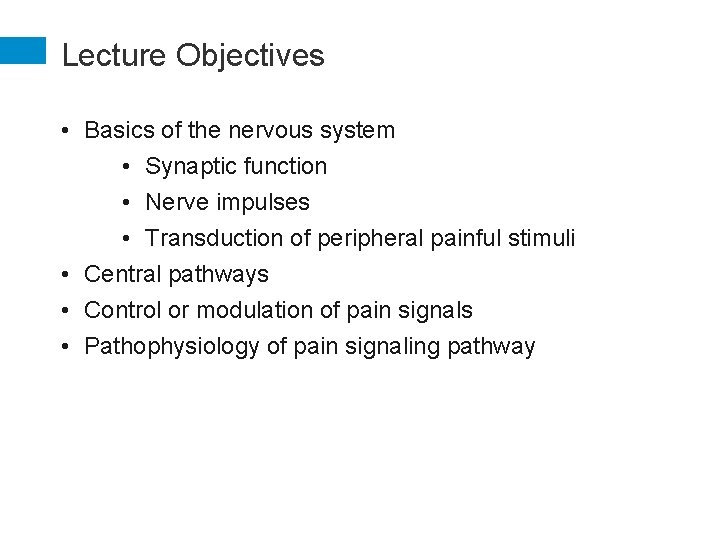 Lecture Objectives

• Basics of the nervous system
  • Synaptic function
  • Nerve impulses
  • Transduction of peripheral painful stimuli
• Central pathways
• Control or modulation of pain signals
• Pathophysiology of pain signaling pathway